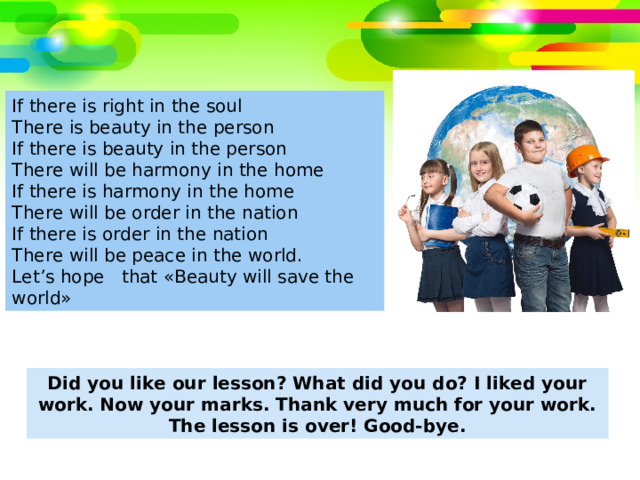 If there is right in the soul
There is beauty in the person
If there is beauty in the person
There will be harmony in the home
If there is harmony in the home
There will be order in the nation
If there is order in the nation
There will be peace in the world.
Let’s hope that «Beauty will save the world»

Did you like our lesson? What did you do? I liked your work. Now your marks. Thank very much for your work. The lesson is over! Good-bye.